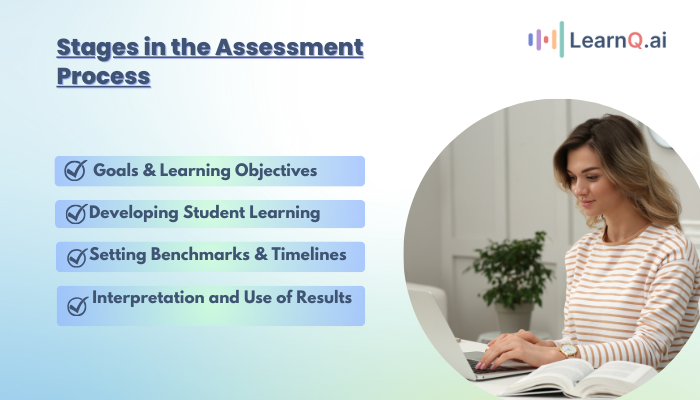 Stages in the Assessment Process

LearnQ.ai

Goals & Learning Objectives

Developing Student Learning

Setting Benchmarks & Timelines

Interpretation and Use of Results